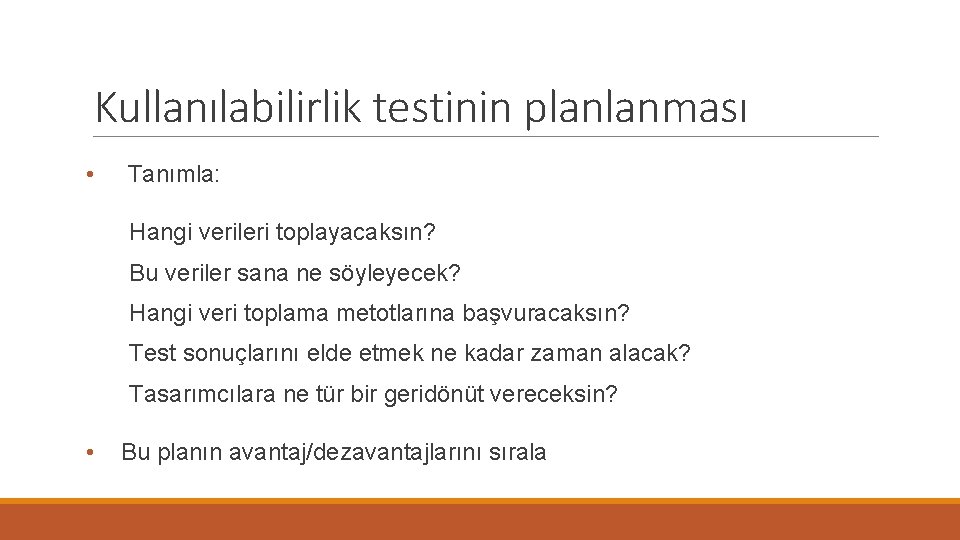 Kullanılabilirlik testinin planlanması

• Tanımla:

Hangi verileri toplayacaksın?

Bu veriler sana ne söyleyecek?

Hangi veri toplama metotlarına başvuracaksın?

Test sonuçlarını elde etmek ne kadar zaman alacak?

Tasarımcılara ne tür bir geridönüt vereceksin?

• Bu planın avantaj/dezavantajlarını sırala